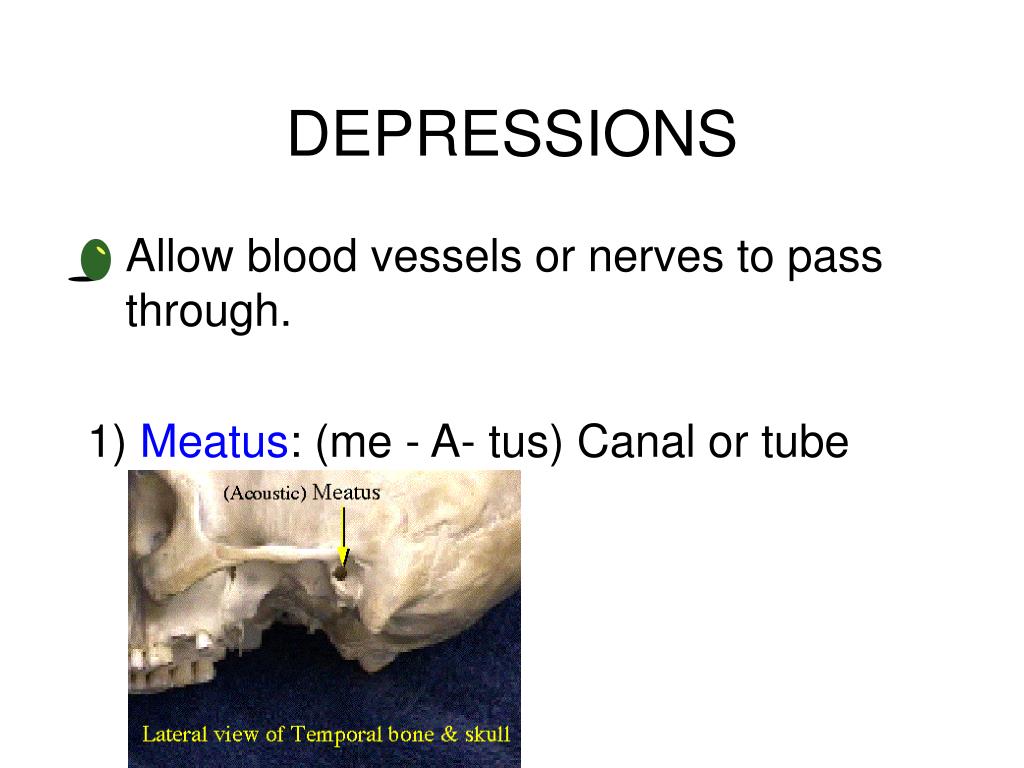 DEPRESSIONS

Allow blood vessels or nerves to pass through.

1) Meatus: (me - A- tus) Canal or tube

(Acoustic) Meatus

Lateral view of Temporal bone & skull